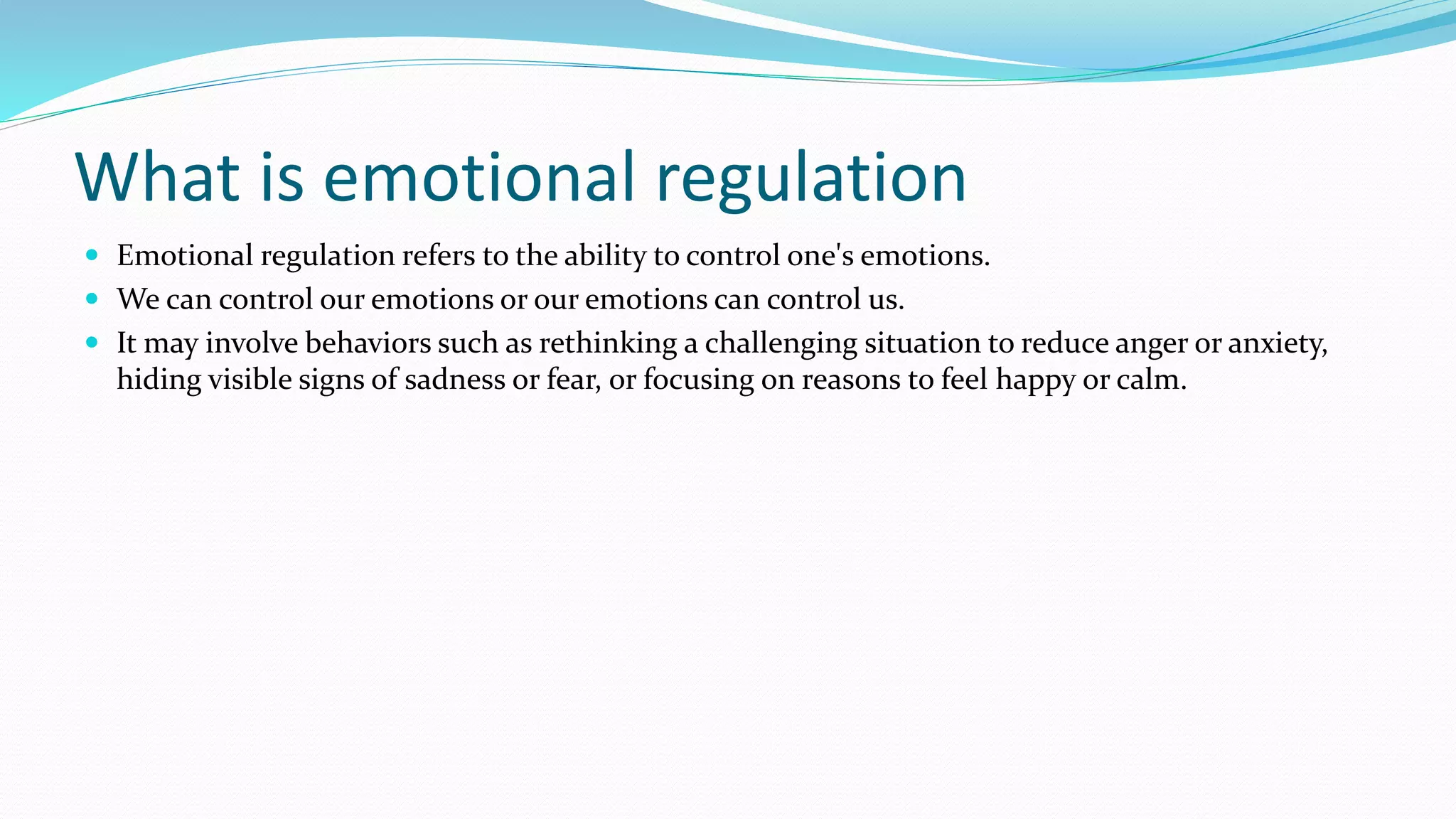 What is emotional regulation

- Emotional regulation refers to the ability to control one's emotions.
- We can control our emotions or our emotions can control us.
- It may involve behaviors such as rethinking a challenging situation to reduce anger or anxiety, hiding visible signs of sadness or fear, or focusing on reasons to feel happy or calm.